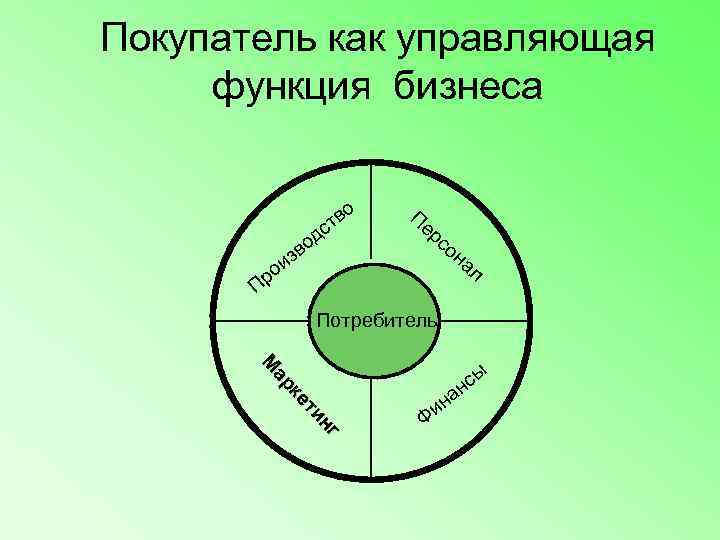 Покупатель как управляющая функция бизнеса

Производство

Персонал

Потребитель

Маркетинг

Финансы